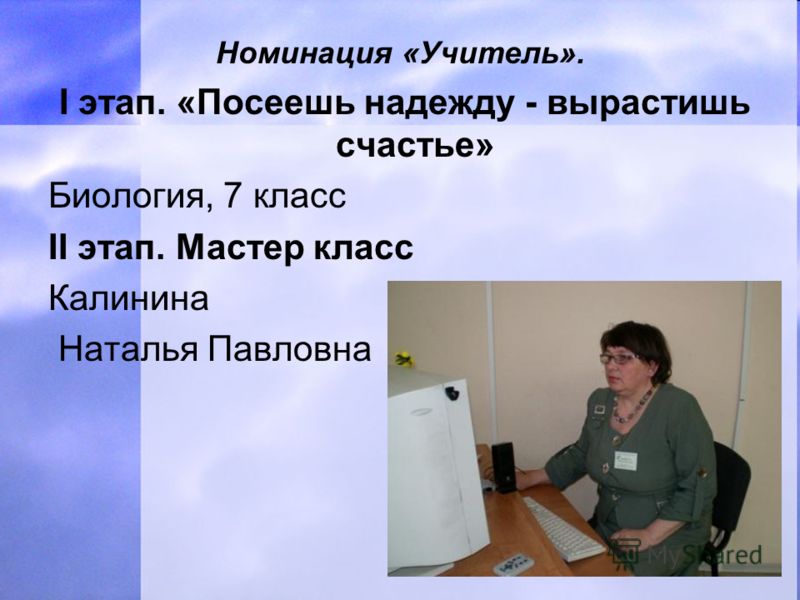 Номинация «Учитель».

I этап. «Посеешь надежду - вырастишь счастье»

Биология, 7 класс

II этап. Мастер класс

Калинина
Наталья Павловна

MyShared